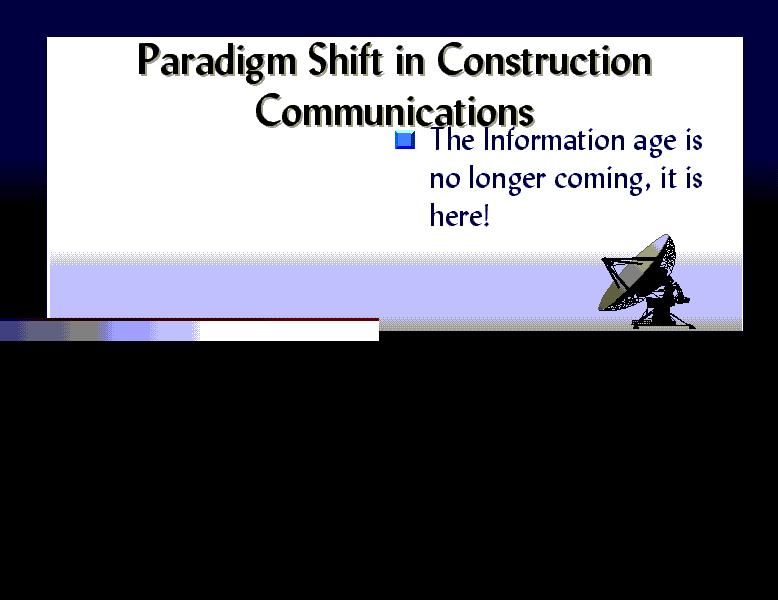 Paradigm Shift in Construction Communications

The Information age is no longer coming, it is here!